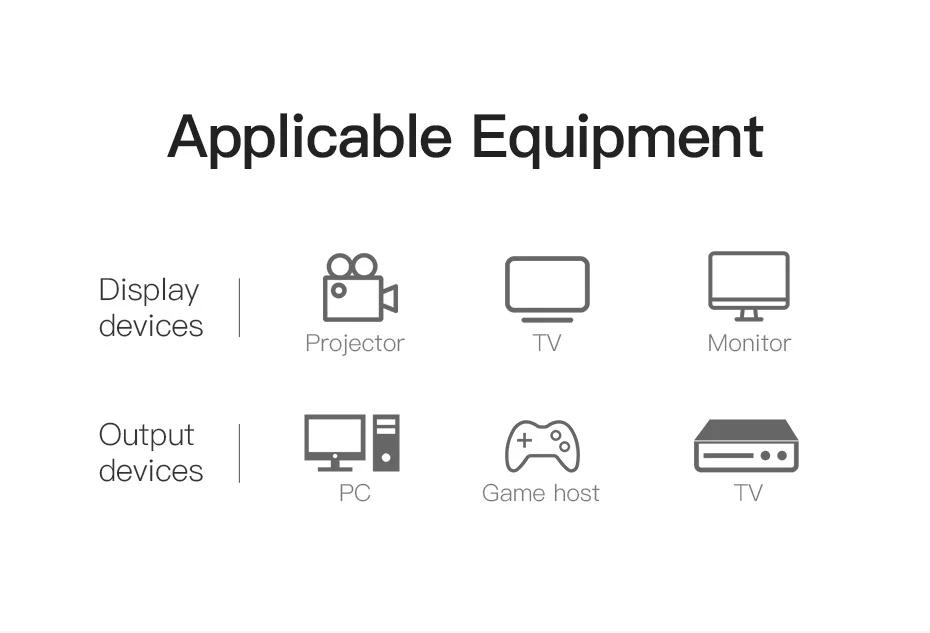 Applicable Equipment

Display devices

Projector

TV

Monitor

Output devices

PC

Game host

TV